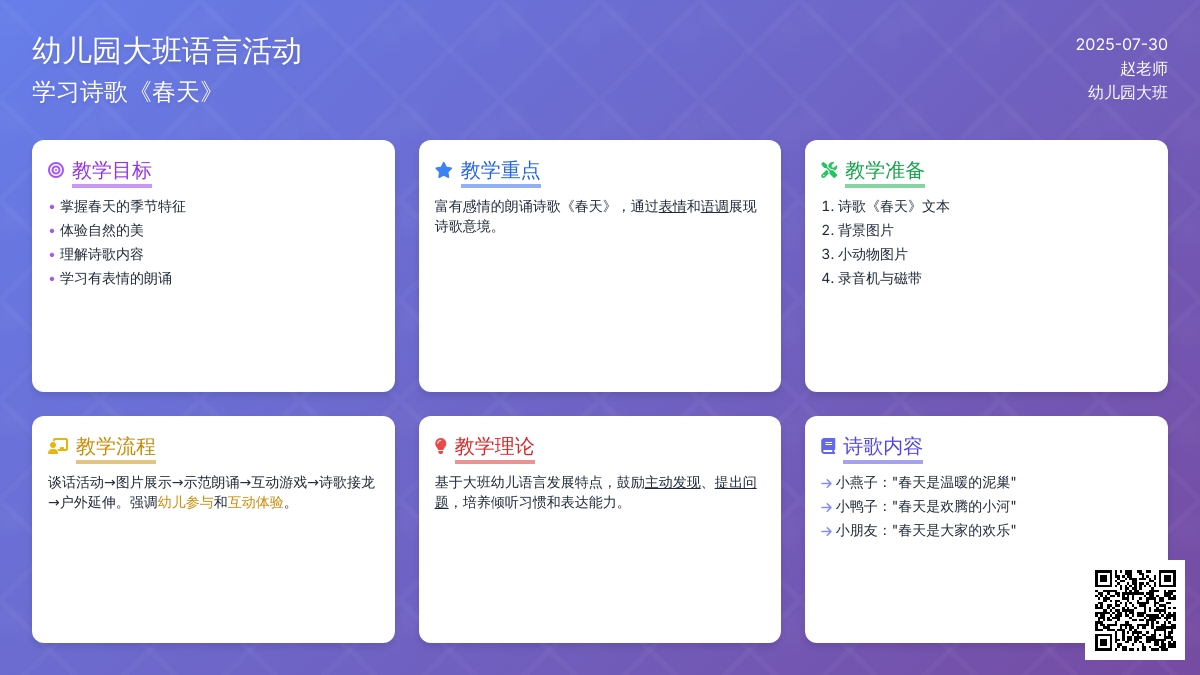 幼儿园大班语言活动
学习诗歌《春天》

2025-07-30
赵老师
幼儿园大班

教学目标
• 掌握春天的季节特征
• 体验自然的美
• 理解诗歌内容
• 学习有表情的朗诵

教学重点
富有感情的朗诵诗歌《春天》，通过表情和语调展现诗歌意境。

教学准备
1. 诗歌《春天》文本
2. 背景图片
3. 小动物图片
4. 录音机与磁带

教学流程
谈话活动→图片展示→示范朗诵→互动游戏→诗歌接龙→户外延伸。强调幼儿参与和互动体验。

教学理论
基于大班幼儿语言发展特点，鼓励主动发现、提出问题，培养倾听习惯和表达能力。

诗歌内容
→ 小燕子："春天是温暖的泥巢"
→ 小鸭子："春天是欢腾的小河"
→ 小朋友："春天是大家的欢乐"